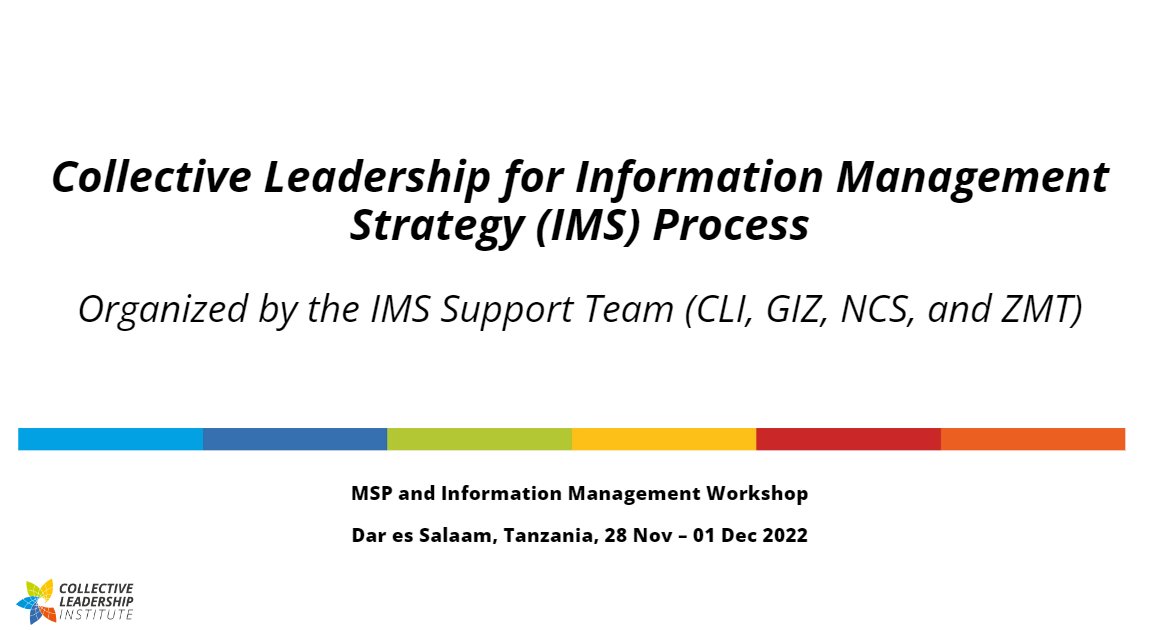 Collective Leadership for Information Management Strategy (IMS) Process

Organized by the IMS Support Team (CLI, GIZ, NCS, and ZMT)

MSP and Information Management Workshop

Dar es Salaam, Tanzania, 28 Nov – 01 Dec 2022

COLLECTIVE LEADERSHIP INSTITUTE